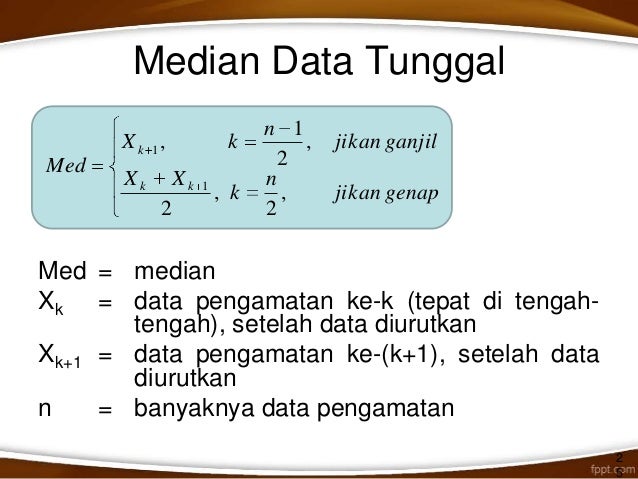 Median Data Tunggal

$Med = \begin{cases} X_{k+1}, & k = \frac{n-1}{2}, \quad jikan\ ganjil \\ \frac{X_k + X_{k+1}}{2}, & k = \frac{n}{2}, \quad jikan\ genap \end{cases}$

Med = median
$X_k$ = data pengamatan ke-k (tepat di tengah-tengah), setelah data diurutkan
$X_{k+1}$ = data pengamatan ke-(k+1), setelah data diurutkan
n = banyaknya data pengamatan

2

fppt.com